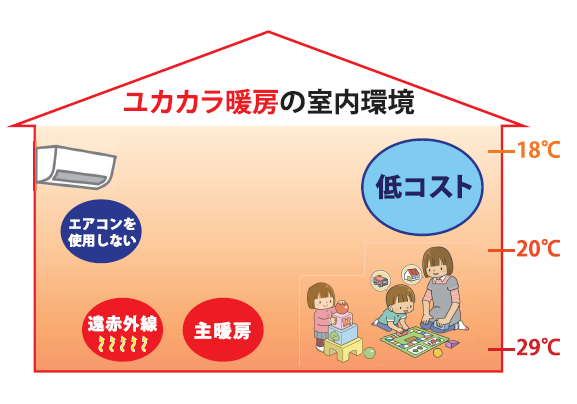 ユカカラ暖房の室内環境

18℃

低コスト

エアコンを使用しない

20℃

遠赤外線

主暖房

29℃